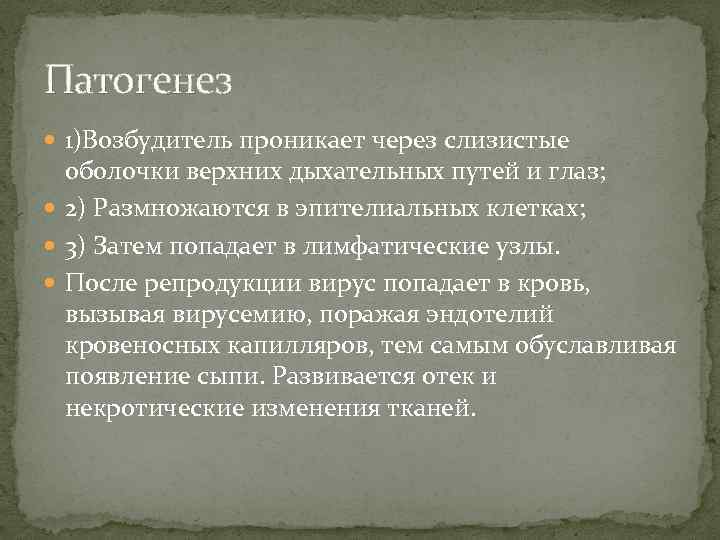 Патогенез

1)Возбудитель проникает через слизистые оболочки верхних дыхательных путей и глаз;

2) Размножаются в эпителиальных клетках;

3) Затем попадает в лимфатические узлы.

После репродукции вирус попадает в кровь, вызывая вирусемию, поражая эндотелий кровеносных капилляров, тем самым обуславливая появление сыпи. Развивается отек и некротические изменения тканей.